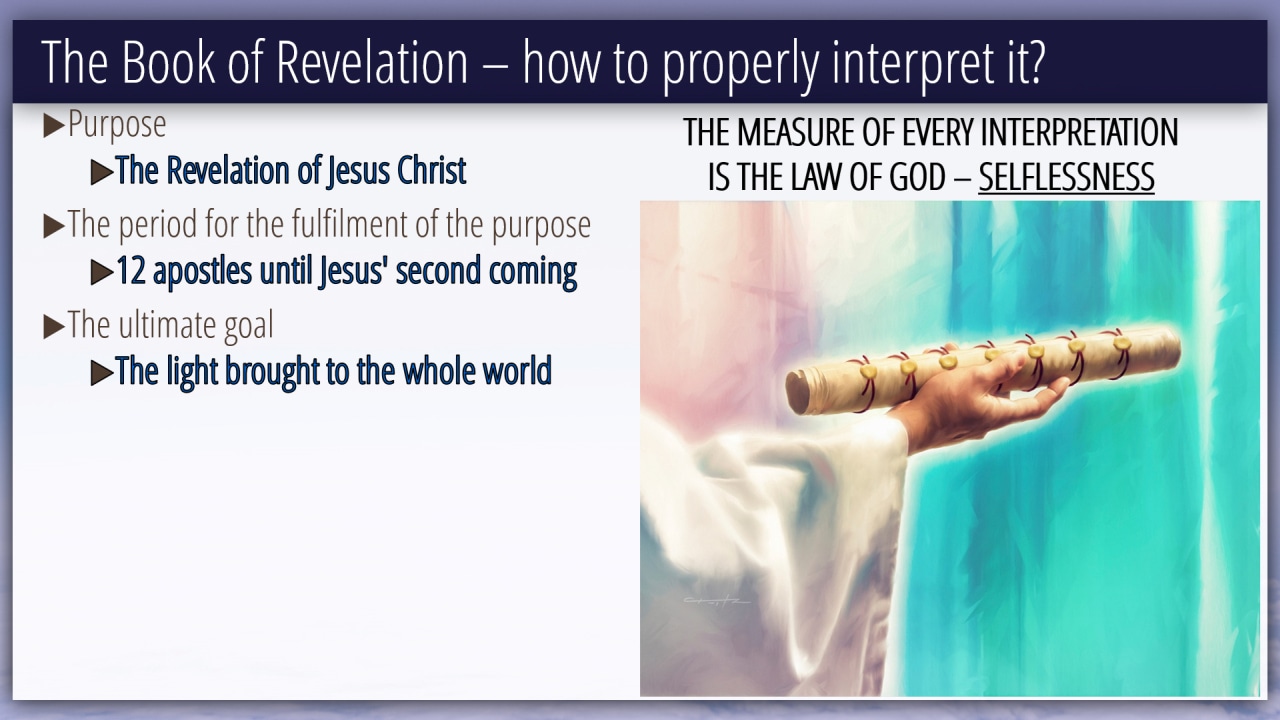 The Book of Revelation – how to properly interpret it?

▶Purpose

▶The Revelation of Jesus Christ

▶The period for the fulfilment of the purpose

▶12 apostles until Jesus' second coming

▶The ultimate goal

▶The light brought to the whole world

THE MEASURE OF EVERY INTERPRETATION IS THE LAW OF GOD – SELFLESSNESS